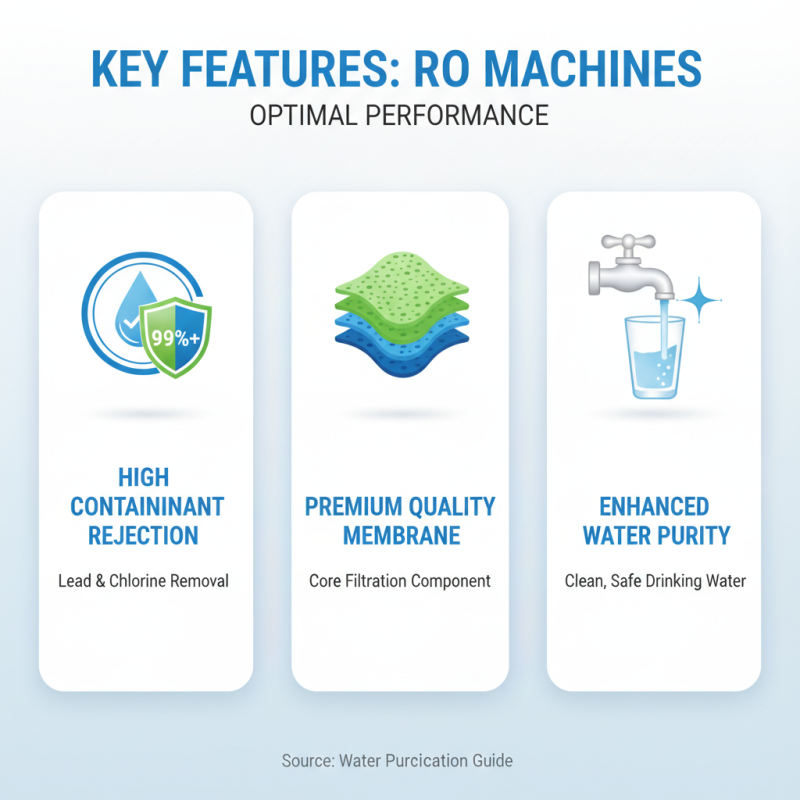 KEY FEATURES: RO MACHINES
OPTIMAL PERFORMANCE

99%+

HIGH CONTAININANT REJECTION

Lead & Chlorine Removal

PREMIUM QUALITY MEMBRANE

Core Filtration Component

ENHANCED WATER PURITY

Clean, Safe Drinking Water

Source: Water Purcication Guide